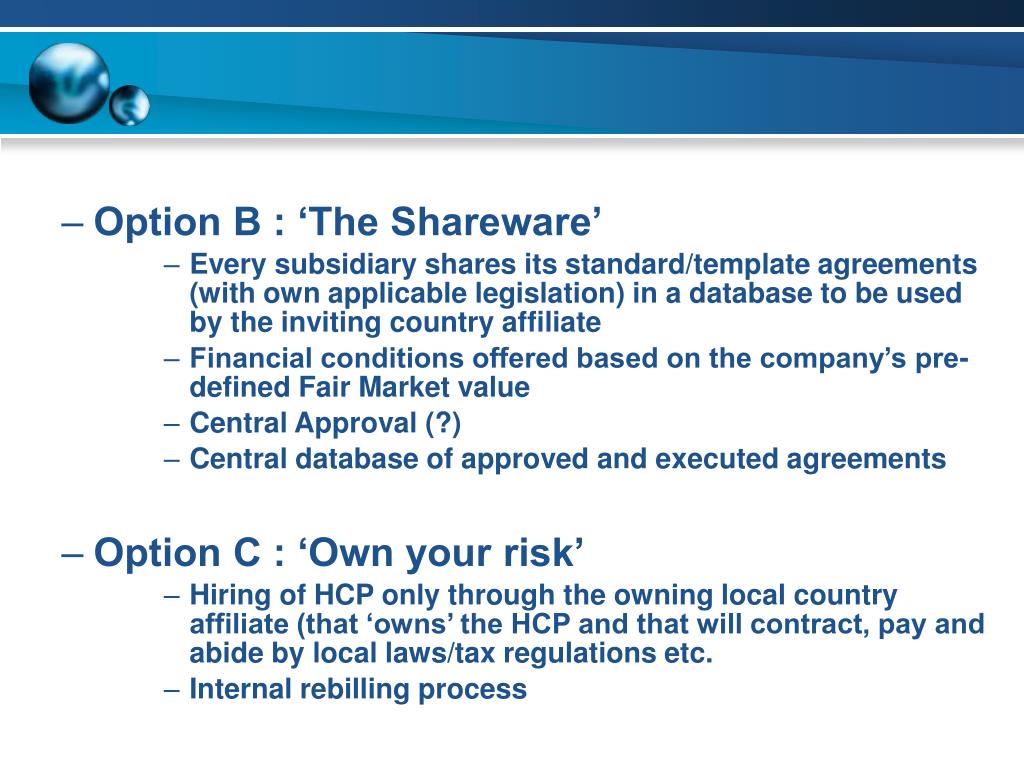 – Option B : ‘The Shareware’

– Every subsidiary shares its standard/template agreements (with own applicable legislation) in a database to be used by the inviting country affiliate

– Financial conditions offered based on the company’s pre-defined Fair Market value

– Central Approval (?)

– Central database of approved and executed agreements

– Option C : ‘Own your risk’

– Hiring of HCP only through the owning local country affiliate (that ‘owns’ the HCP and that will contract, pay and abide by local laws/tax regulations etc.

– Internal rebilling process